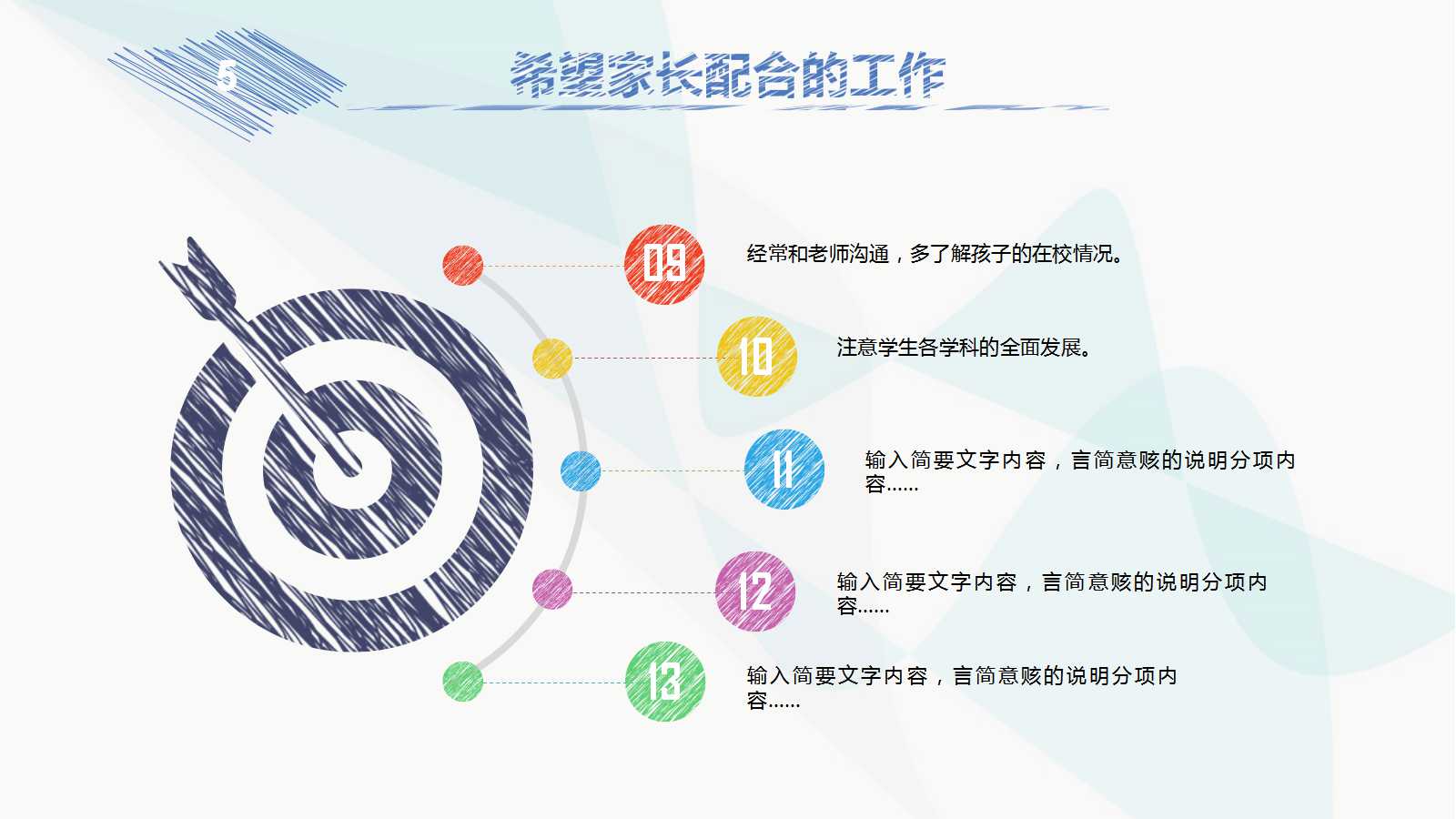 5

希望家长配合的工作

09
经常和老师沟通，多了解孩子的在校情况。

10
注意学生各学科的全面发展。

11
输入简要文字内容，言简意赅的说明分项内容……

12
输入简要文字内容，言简意赅的说明分项内容……

13
输入简要文字内容，言简意赅的说明分项内容……